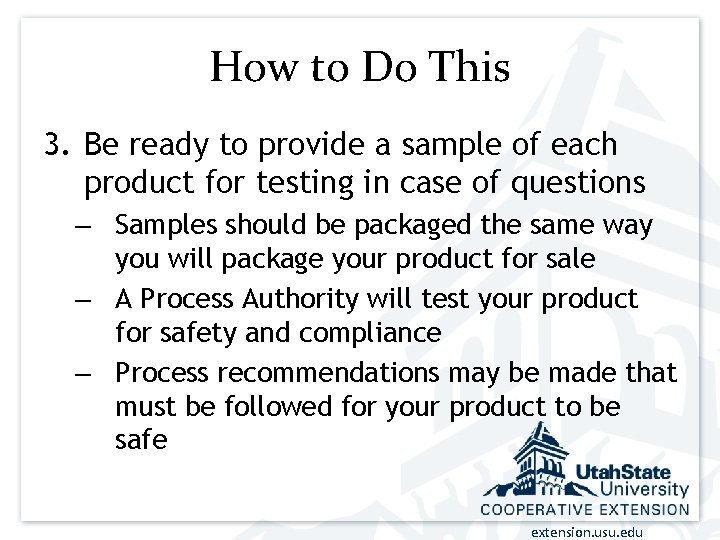 How to Do This

3. Be ready to provide a sample of each product for testing in case of questions

– Samples should be packaged the same way you will package your product for sale

– A Process Authority will test your product for safety and compliance

– Process recommendations may be made that must be followed for your product to be safe

UtahState University
COOPERATIVE EXTENSION

extension.usu.edu